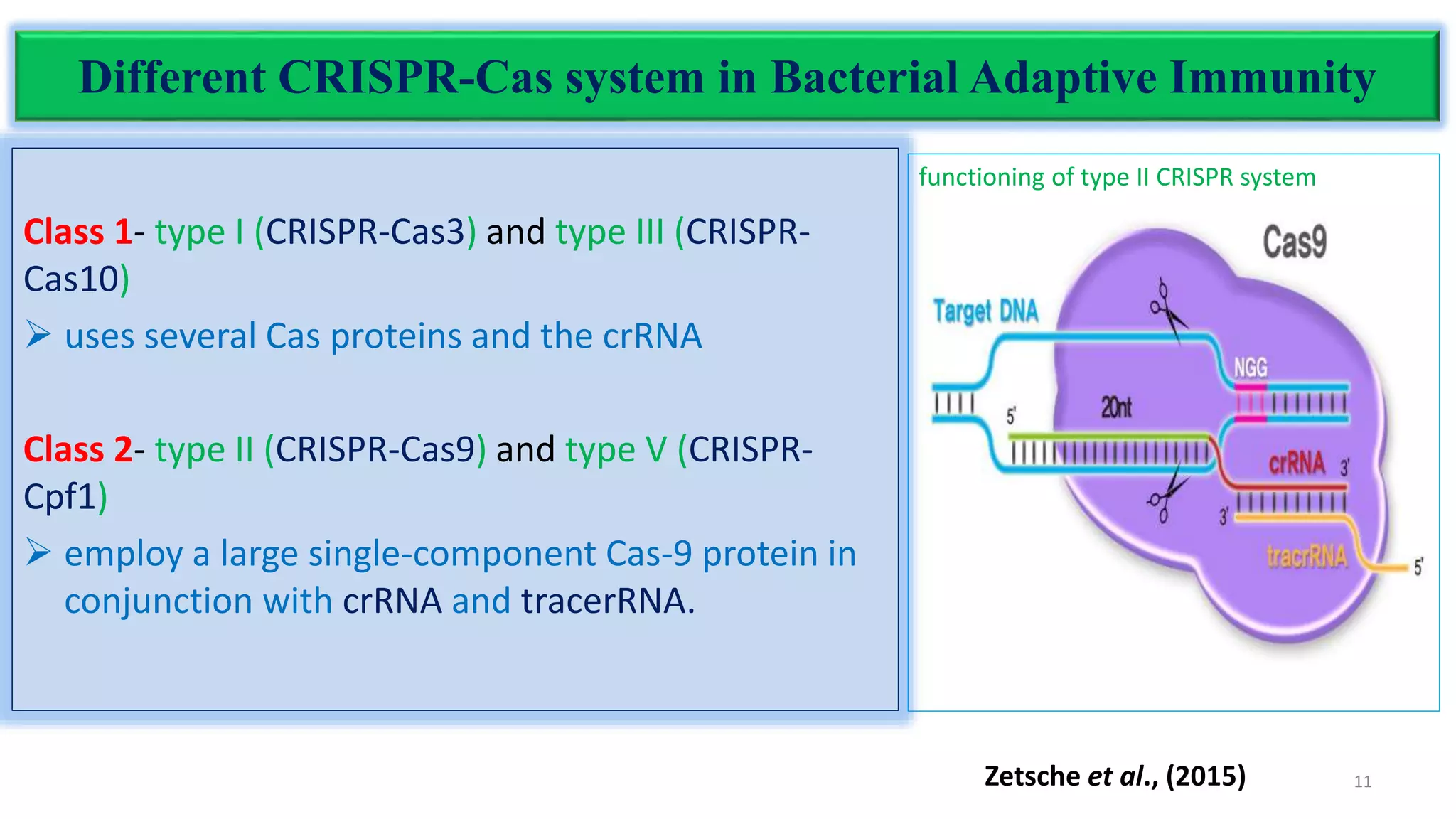 Different CRISPR-Cas system in Bacterial Adaptive Immunity

Class 1- type I (CRISPR-Cas3) and type III (CRISPR-Cas10)

➢ uses several Cas proteins and the crRNA

Class 2- type II (CRISPR-Cas9) and type V (CRISPR-Cpf1)

➢ employ a large single-component Cas-9 protein in conjunction with crRNA and tracerRNA.

functioning of type II CRISPR system

Cas9

Target DNA

NGG

5'

20nt

crRNA

3'

3'

tracrRNA

5'

Zetsche et al., (2015)

11